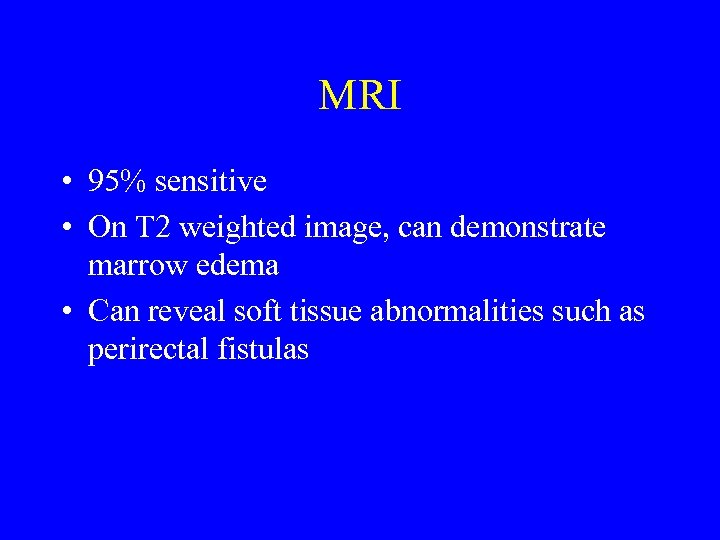 MRI

• 95% sensitive
• On T2 weighted image, can demonstrate marrow edema
• Can reveal soft tissue abnormalities such as perirectal fistulas